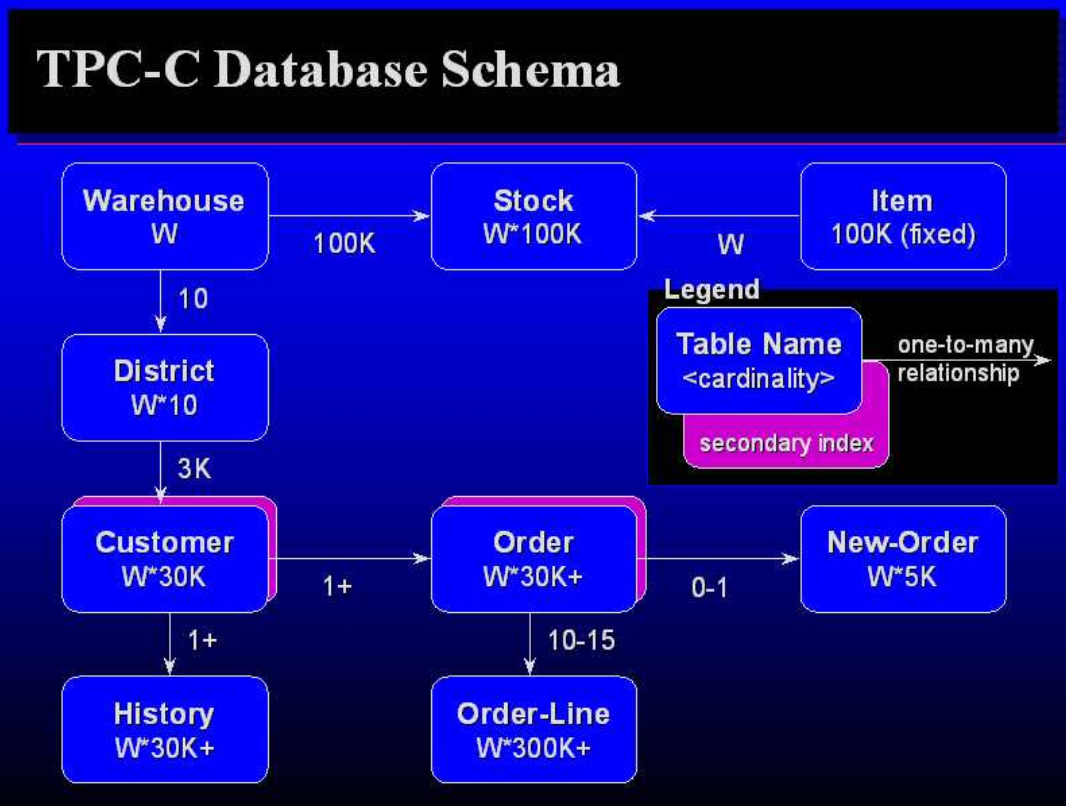 TPC-C Database Schema

Warehouse
W

100K

Stock
W*100K

W

Item
100K (fixed)

10

Legend

Table Name
<cardinality>

one-to-many relationship

secondary index

District
W*10

3K

Customer
W*30K

1+

Order
W*30K+

0-1

New-Order
W*5K

1+

10-15

History
W*30K+

Order-Line
W*300K+